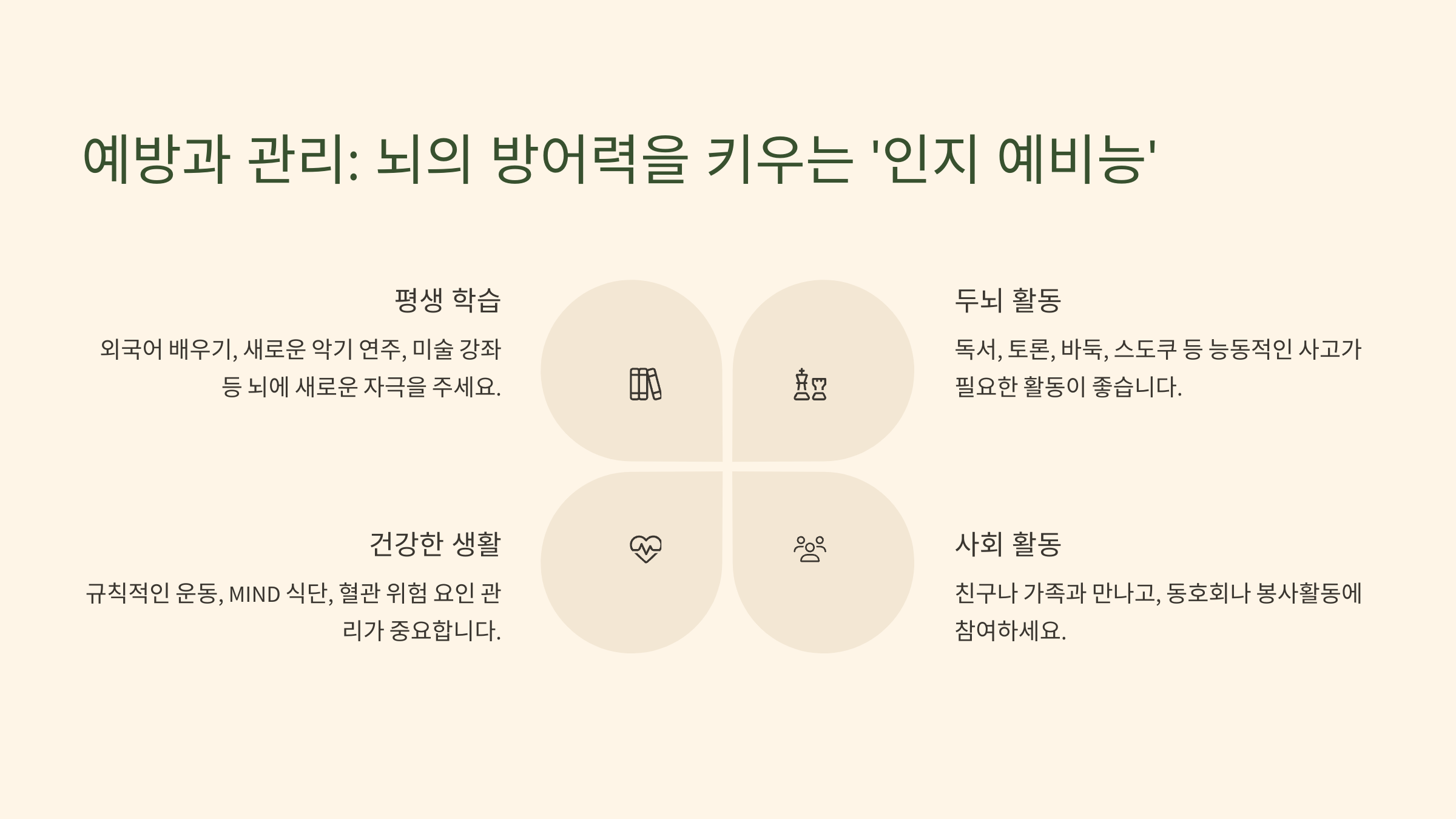 예방과 관리: 뇌의 방어력을 키우는 '인지 예비능'

평생 학습

외국어 배우기, 새로운 악기 연주, 미술 강좌 등 뇌에 새로운 자극을 주세요.

두뇌 활동

독서, 토론, 바둑, 스도쿠 등 능동적인 사고가 필요한 활동이 좋습니다.

건강한 생활

규칙적인 운동, MIND 식단, 혈관 위험 요인 관리가 중요합니다.

사회 활동

친구나 가족과 만나고, 동호회나 봉사활동에 참여하세요.